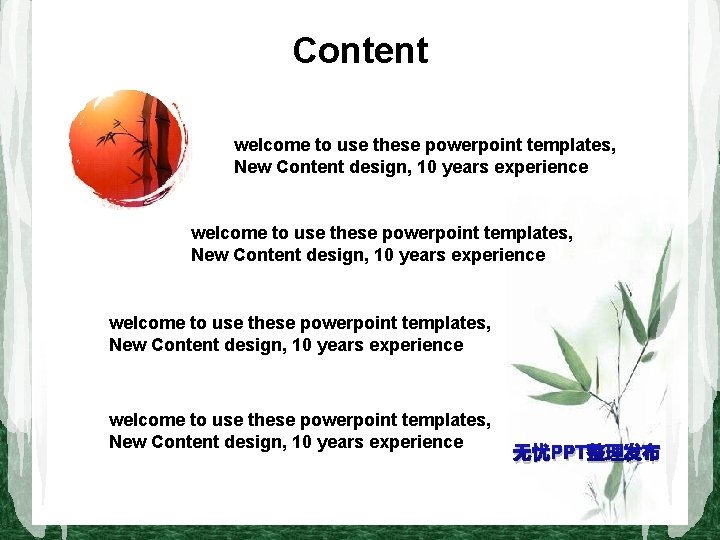 Content

welcome to use these powerpoint templates, New Content design, 10 years experience

welcome to use these powerpoint templates, New Content design, 10 years experience

welcome to use these powerpoint templates, New Content design, 10 years experience

welcome to use these powerpoint templates, New Content design, 10 years experience

无忧PPT整理发布